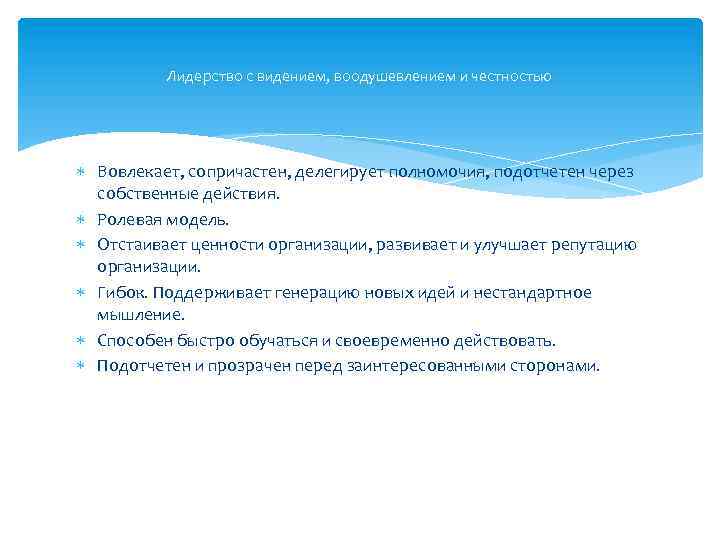 Лидерство с видением, воодушевлением и честностью

∗ Вовлекает, сопричастен, делегирует полномочия, подотчетен через собственные действия.
∗ Ролевая модель.
∗ Отстаивает ценности организации, развивает и улучшает репутацию организации.
∗ Гибок. Поддерживает генерацию новых идей и нестандартное мышление.
∗ Способен быстро обучаться и своевременно действовать.
∗ Подотчетен и прозрачен перед заинтересованными сторонами.